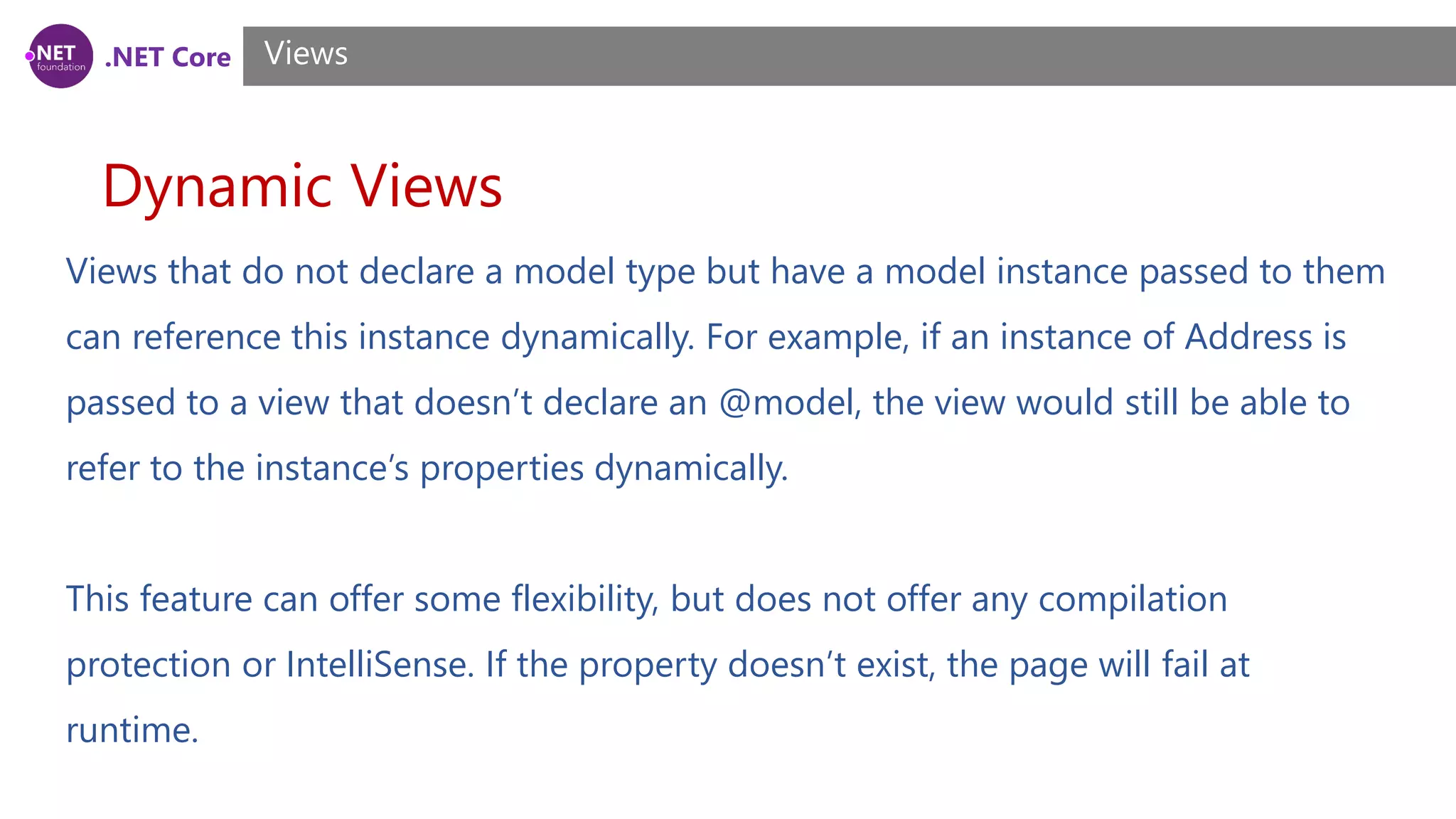 .NET foundation .NET Core

Views

Dynamic Views

Views that do not declare a model type but have a model instance passed to them can reference this instance dynamically. For example, if an instance of Address is passed to a view that doesn’t declare an @model, the view would still be able to refer to the instance’s properties dynamically.

This feature can offer some flexibility, but does not offer any compilation protection or IntelliSense. If the property doesn’t exist, the page will fail at runtime.